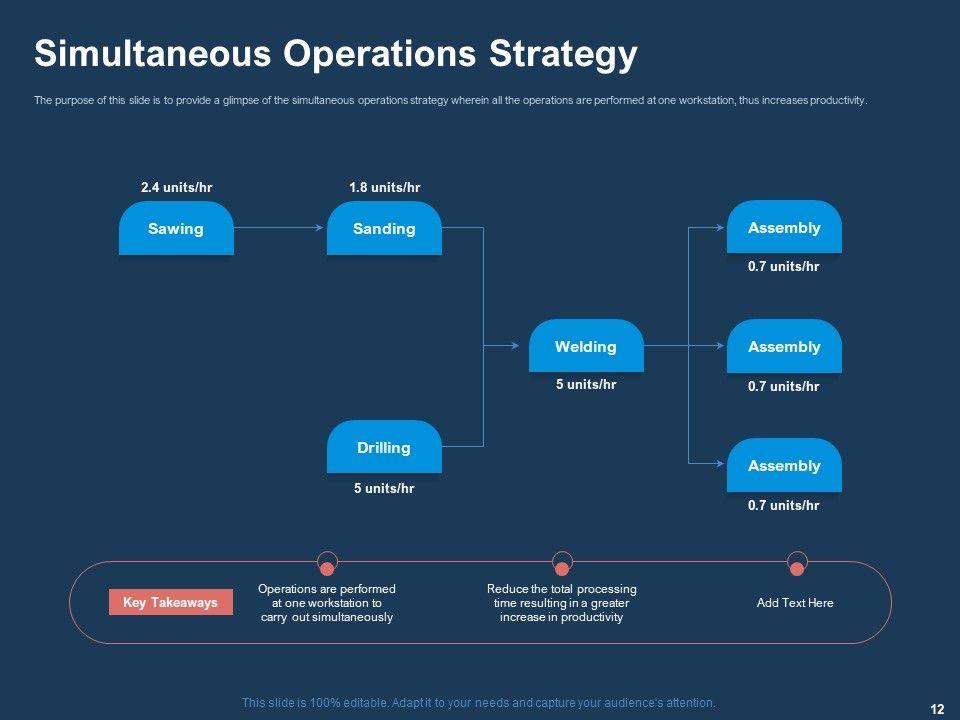 Simultaneous Operations Strategy

The purpose of this slide is to provide a glimpse of the simultaneous operations strategy wherein all the operations are performed at one workstation, thus increases productivity.

2.4 units/hr

Sawing

1.8 units/hr

Sanding

Drilling

5 units/hr

Welding

5 units/hr

Assembly

0.7 units/hr

Assembly

0.7 units/hr

Assembly

0.7 units/hr

Key Takeaways

Operations are performed at one workstation to carry out simultaneously

Reduce the total processing time resulting in a greater increase in productivity

Add Text Here

This slide is 100% editable. Adapt it to your needs and capture your audience's attention.

12